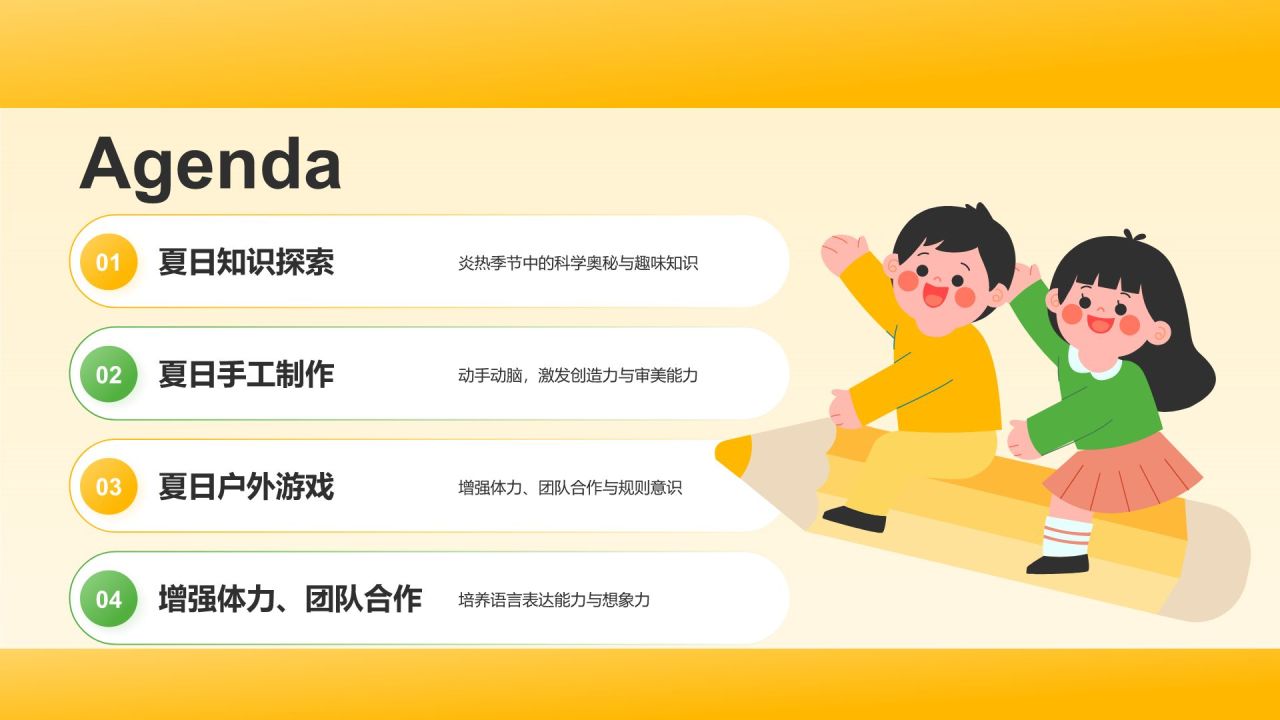 Agenda

01 夏日知识探索 炎热季节中的科学奥秘与趣味知识

02 夏日手工制作 动手动脑，激发创造力与审美能力

03 夏日户外游戏 增强体力、团队合作与规则意识

04 增强体力、团队合作 培养语言表达能力与想象力